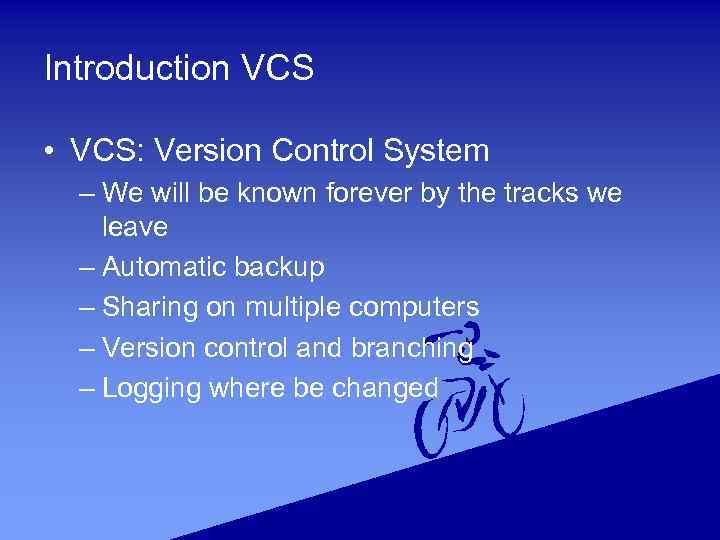 Introduction VCS

• VCS: Version Control System
– We will be known forever by the tracks we leave
– Automatic backup
– Sharing on multiple computers
– Version control and branching
– Logging where be changed